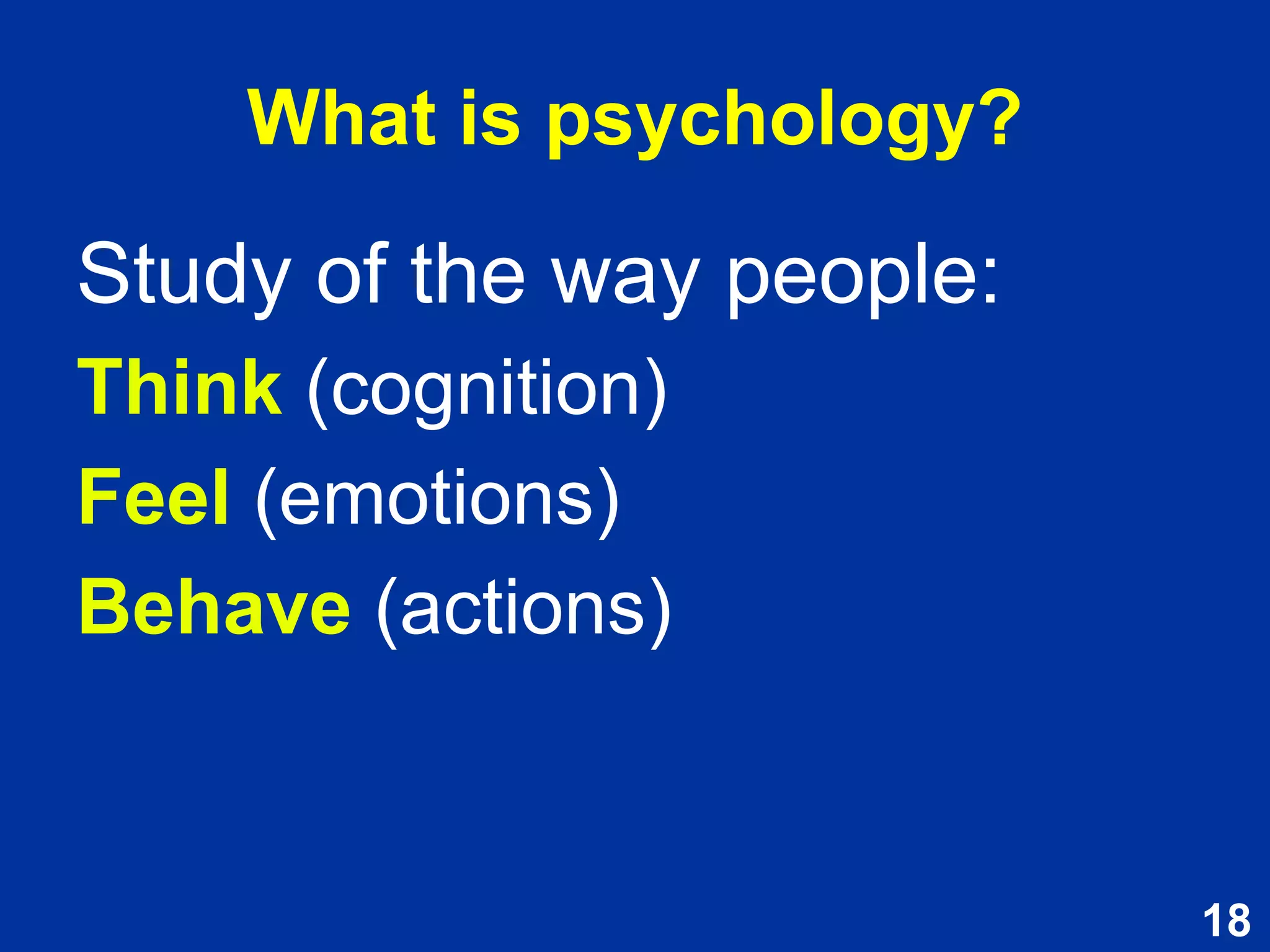 What is psychology?

Study of the way people:

Think (cognition)

Feel (emotions)

Behave (actions)

18